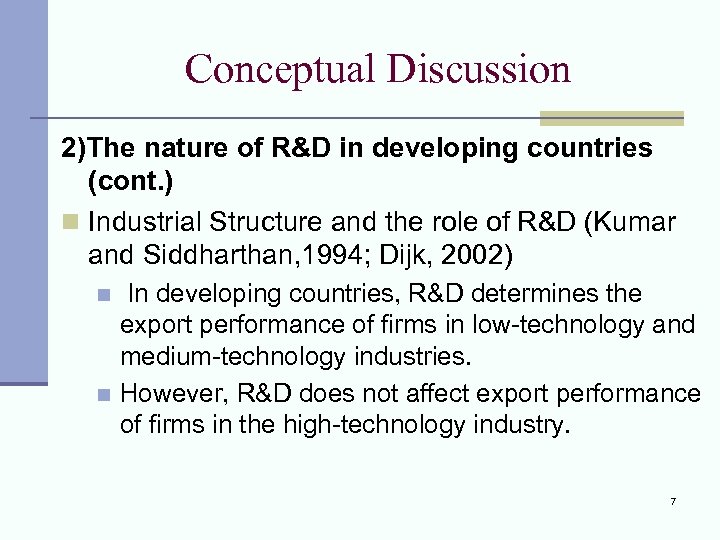 Conceptual Discussion

2)The nature of R&D in developing countries (cont.)

Industrial Structure and the role of R&D (Kumar and Siddharthan,1994; Dijk, 2002)

In developing countries, R&D determines the export performance of firms in low-technology and medium-technology industries.

However, R&D does not affect export performance of firms in the high-technology industry.

7